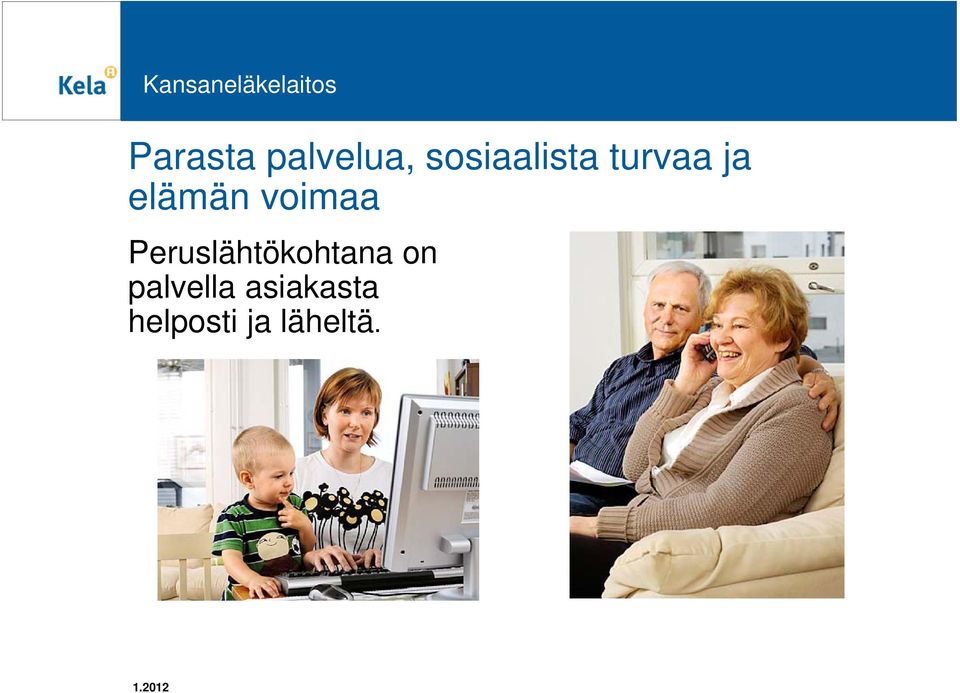 Kela

Kansaneläkelaitos

Parasta palvelua, sosiaalista turvaa ja elämän voimaa

Peruslähtökohtana on palvella asiakasta helposti ja läheltä.

1.2012